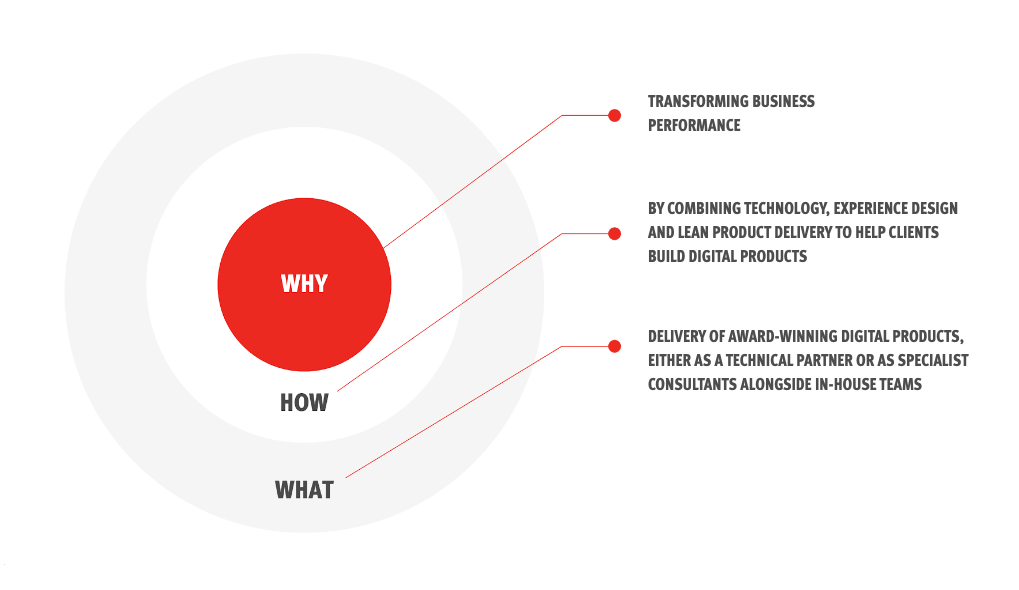 WHY

HOW

WHAT

TRANSFORMING BUSINESS PERFORMANCE

BY COMBINING TECHNOLOGY, EXPERIENCE DESIGN AND LEAN PRODUCT DELIVERY TO HELP CLIENTS BUILD DIGITAL PRODUCTS

DELIVERY OF AWARD-WINNING DIGITAL PRODUCTS, EITHER AS A TECHNICAL PARTNER OR AS SPECIALIST CONSULTANTS ALONGSIDE IN-HOUSE TEAMS